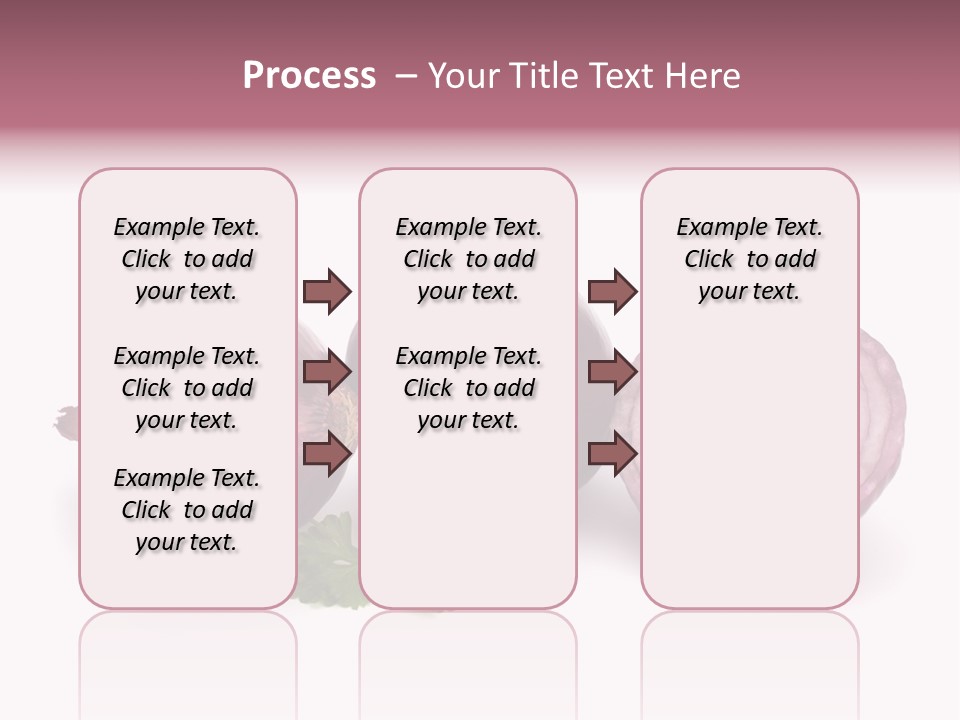 Process – Your Title Text Here

Example Text. Click to add your text.

Example Text. Click to add your text.

Example Text. Click to add your text.

Example Text. Click to add your text.

Example Text. Click to add your text.

Example Text. Click to add your text.